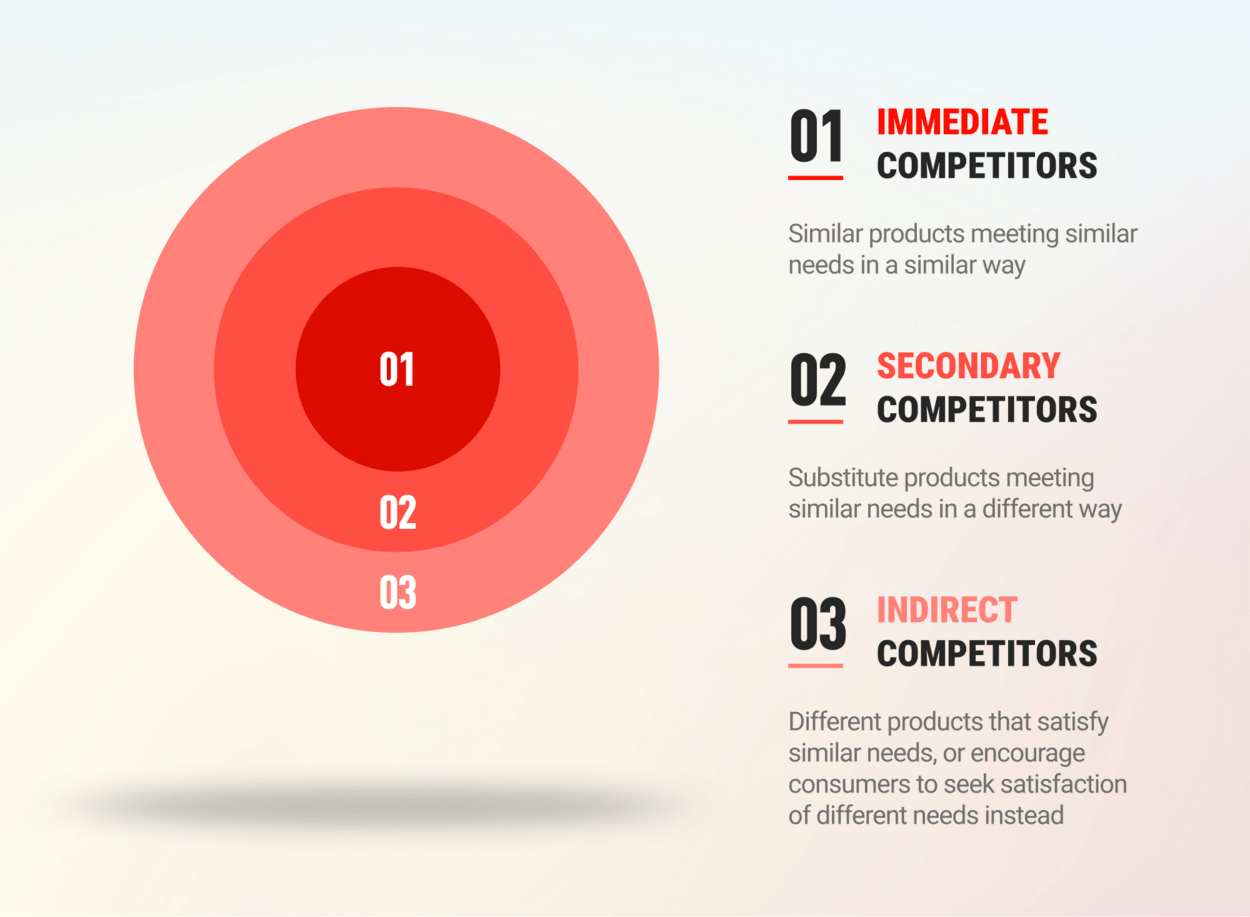 01
02
03

01 IMMEDIATE COMPETITORS

Similar products meeting similar needs in a similar way

02 SECONDARY COMPETITORS

Substitute products meeting similar needs in a different way

03 INDIRECT COMPETITORS

Different products that satisfy similar needs, or encourage consumers to seek satisfaction of different needs instead